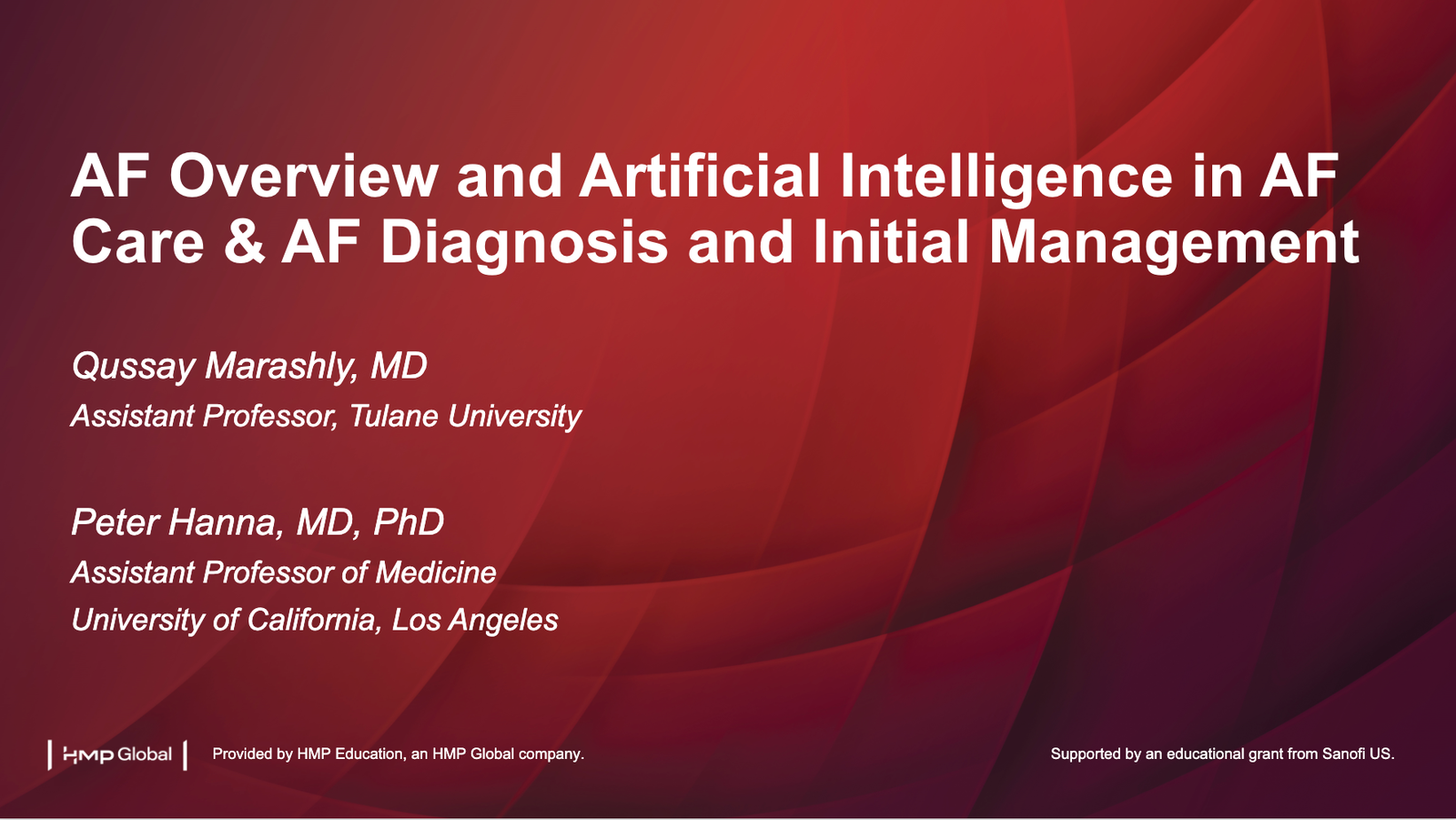 AF Overview and Artificial Intelligence in AF Care & AF Diagnosis and Initial Management

Qussay Marashly, MD
Assistant Professor, Tulane University

Peter Hanna, MD, PhD
Assistant Professor of Medicine
University of California, Los Angeles

HMP Global

Provided by HMP Education, an HMP Global company.

Supported by an educational grant from Sanofi US.